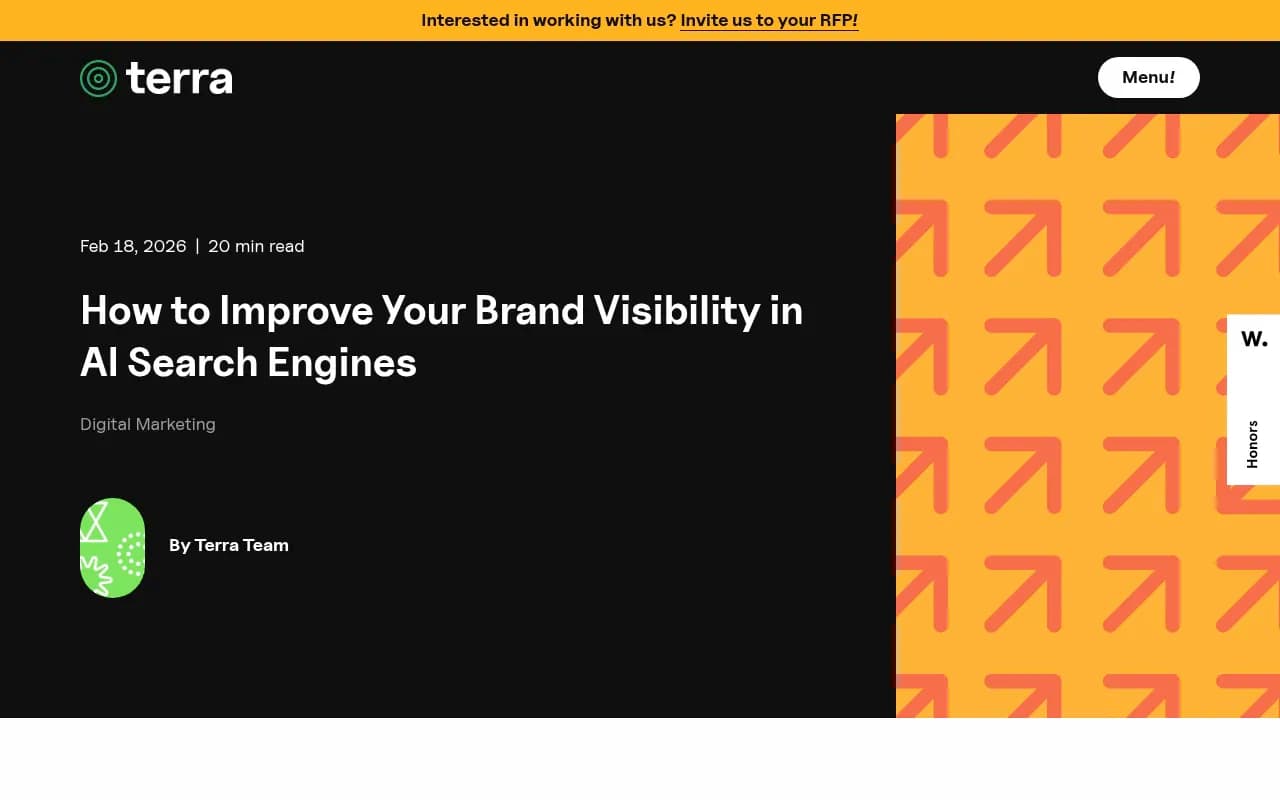 Interested in working with us? Invite us to your RFP!

terra

Menu!

Feb 18, 2026 | 20 min read

How to Improve Your Brand Visibility in AI Search Engines

Digital Marketing

By Terra Team

W.

Honors